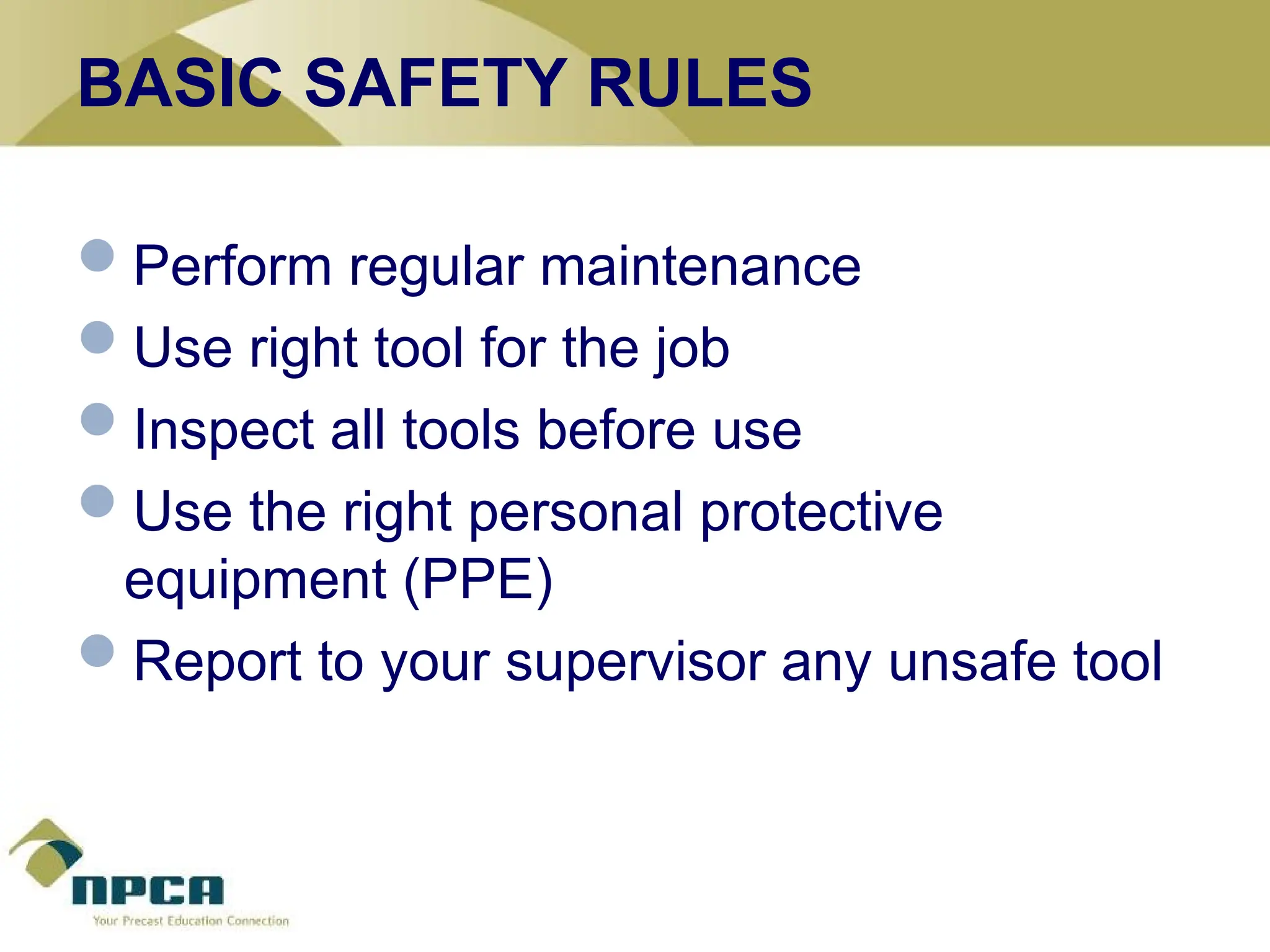 BASIC SAFETY RULES

- Perform regular maintenance
- Use right tool for the job
- Inspect all tools before use
- Use the right personal protective equipment (PPE)
- Report to your supervisor any unsafe tool

NPCA
Your Precast Education Connection